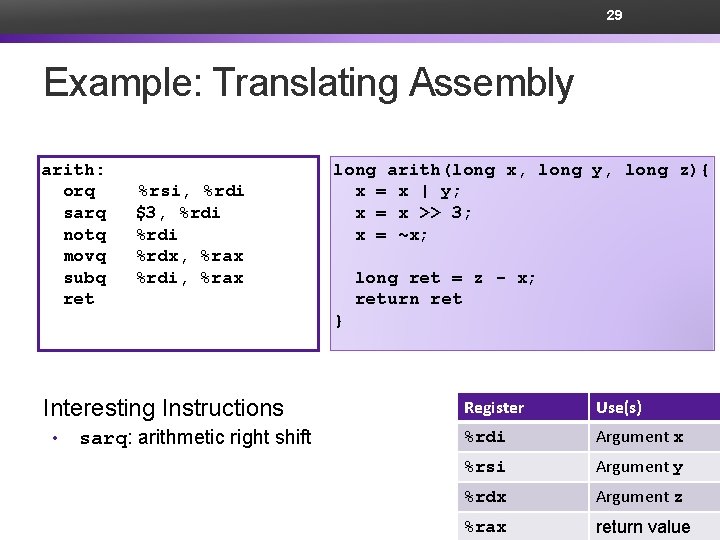 29

Example: Translating Assembly

arith:
  orq    %rsi, %rdi
  sarq   $3, %rdi
  notq   %rdi
  movq   %rdx, %rax
  subq   %rdi, %rax
  ret

long arith(long x, long y, long z){
  x = x | y;
  x = x >> 3;
  x = ~x;

  long ret = z - x;
  return ret
}

Interesting Instructions
• sarq: arithmetic right shift

| Register | Use(s) |
|---|---|
| %rdi | Argument x |
| %rsi | Argument y |
| %rdx | Argument z |
| %rax | return value |